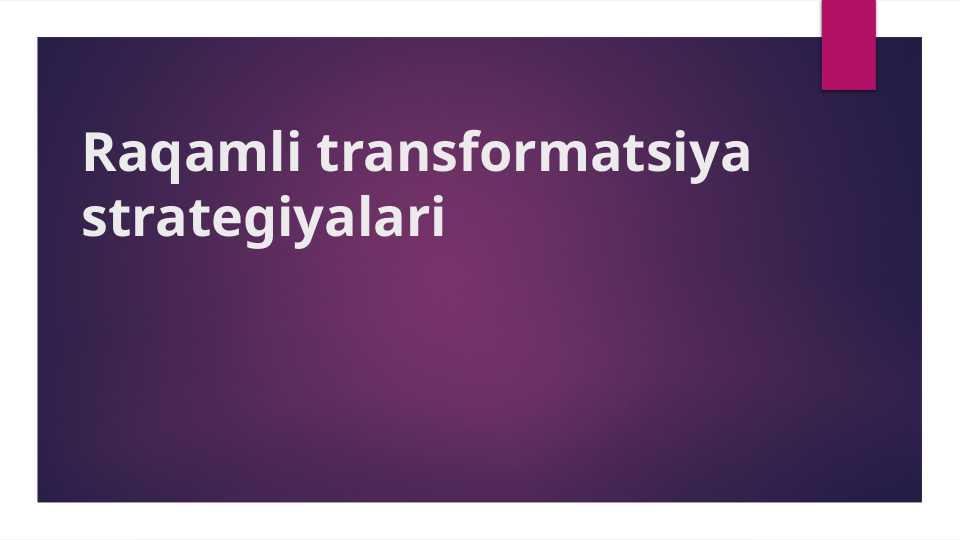 Raqamli transformatsiya strategiyalari